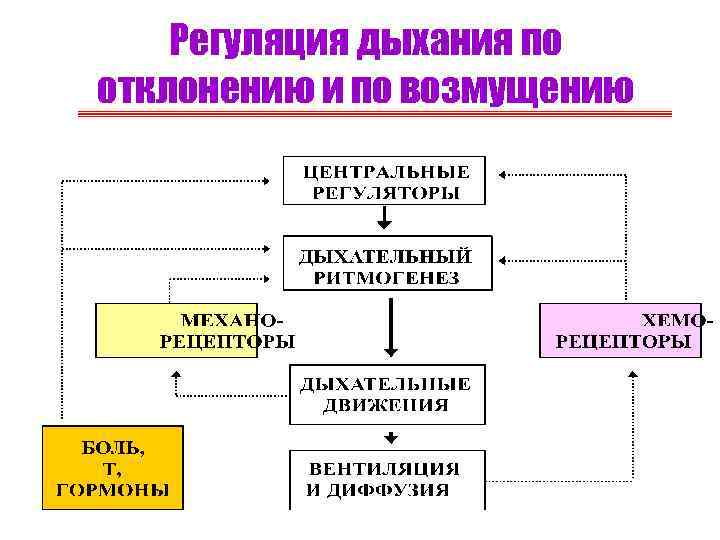 Регуляция дыхания по отклонению и по возмущению

ЦЕНТРАЛЬНЫЕ РЕГУЛЯТОРЫ

ДЫХАТЕЛЬНЫЙ РИТМОГЕНЕЗ

МЕХАНО-РЕЦЕПТОРЫ

ХЕМО-РЕЦЕПТОРЫ

ДЫХАТЕЛЬНЫЕ ДВИЖЕНИЯ

БОЛЬ, Т, ГОРМОНЫ

ВЕНТИЛЯЦИЯ И ДИФФУЗИЯ